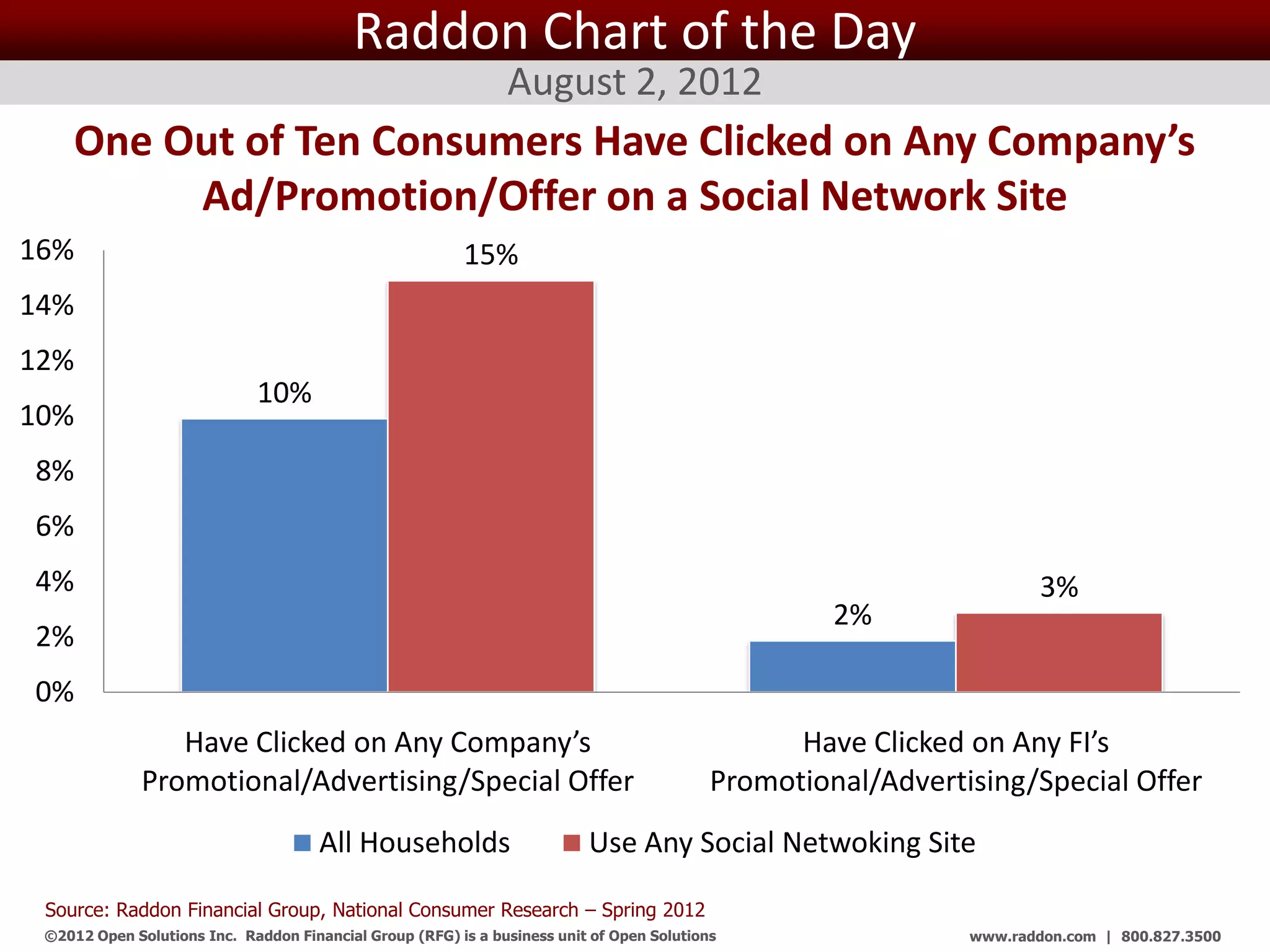 Raddon Chart of the Day

August 2, 2012

One Out of Ten Consumers Have Clicked on Any Company's Ad/Promotion/Offer on a Social Network Site

16%
14%
12%
10%
8%
6%
4%
2%
0%

10%
15%
2%
3%

Have Clicked on Any Company's Promotional/Advertising/Special Offer

Have Clicked on Any FI's Promotional/Advertising/Special Offer

All Households
Use Any Social Netwoking Site

Source: Raddon Financial Group, National Consumer Research – Spring 2012

©2012 Open Solutions Inc. Raddon Financial Group (RFG) is a business unit of Open Solutions

www.raddon.com | 800.827.3500